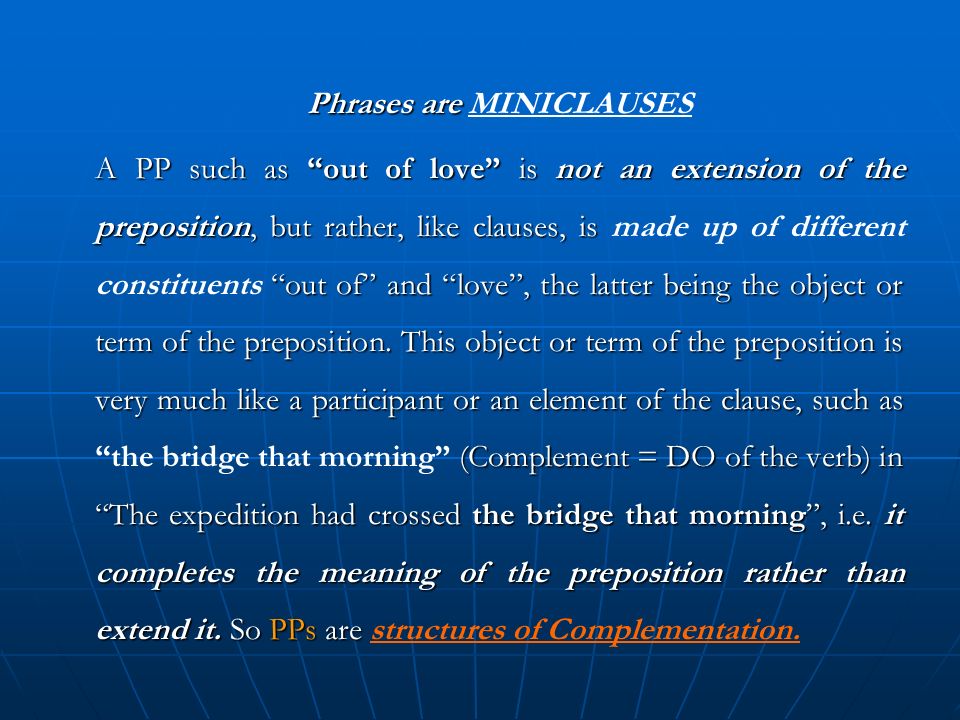 Phrases are MINICLAUSES

A PP such as “out of love” is not an extension of the preposition, but rather, like clauses, is made up of different constituents “out of” and “love”, the latter being the object or term of the preposition. This object or term of the preposition is very much like a participant or an element of the clause, such as “the bridge that morning” (Complement = DO of the verb) in “The expedition had crossed the bridge that morning”, i.e. it completes the meaning of the preposition rather than extend it. So PPs are structures of Complementation.